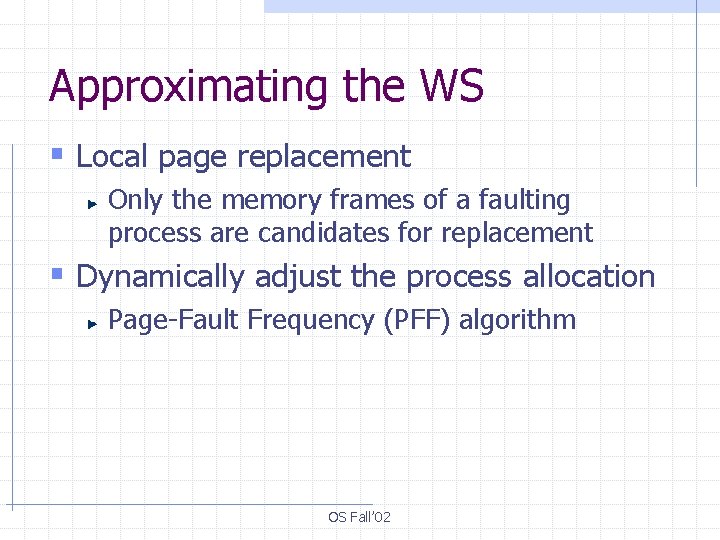 Approximating the WS

Local page replacement

Only the memory frames of a faulting process are candidates for replacement

Dynamically adjust the process allocation

Page-Fault Frequency (PFF) algorithm

OS Fall'02